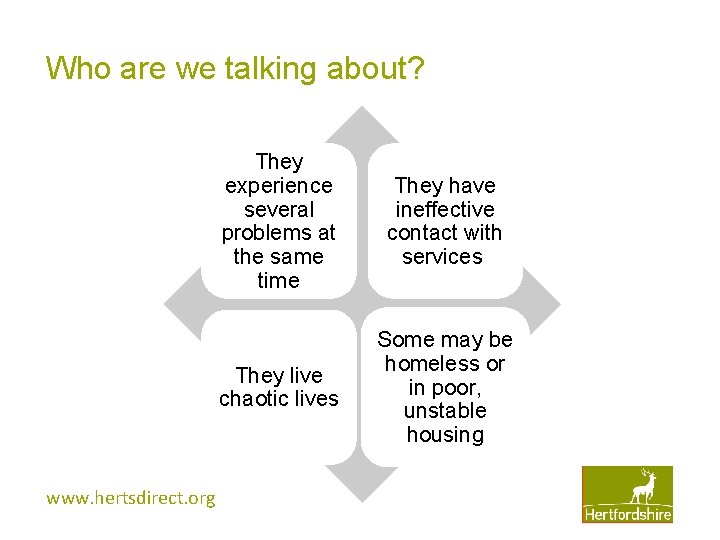 Who are we talking about?

They experience several problems at the same time

They have ineffective contact with services

They live chaotic lives

Some may be homeless or in poor, unstable housing

www.hertsdirect.org

Hertfordshire